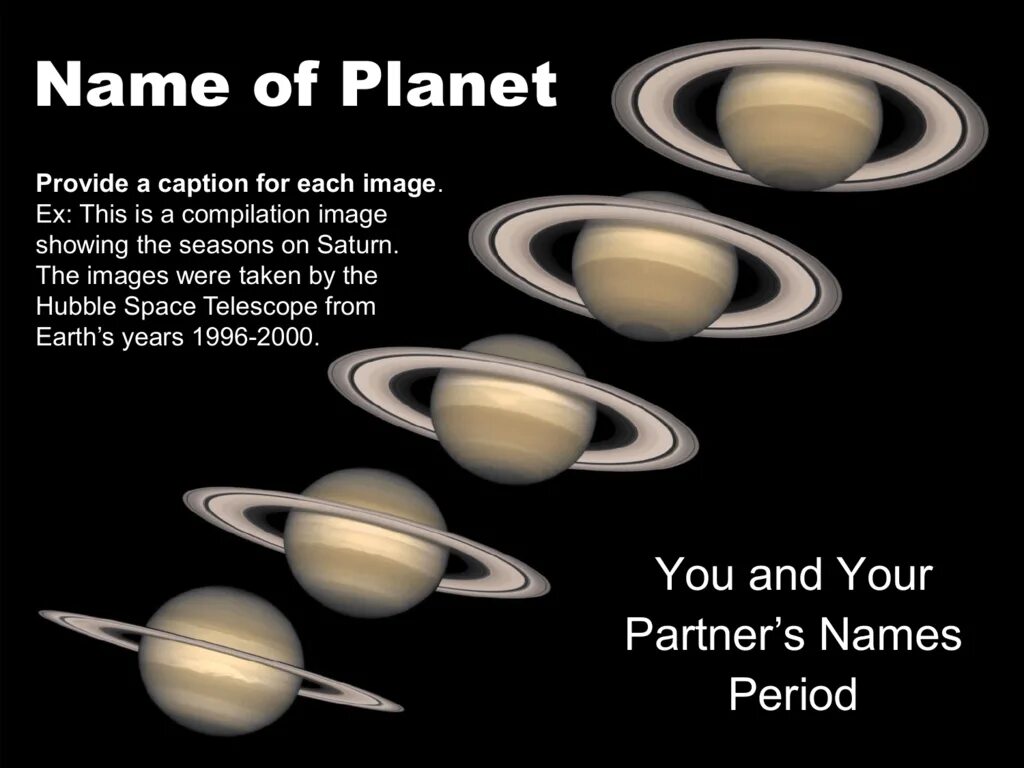 Name of Planet

Provide a caption for each image. Ex: This is a compilation image showing the seasons on Saturn. The images were taken by the Hubble Space Telescope from Earth’s years 1996-2000.

You and Your Partner’s Names Period